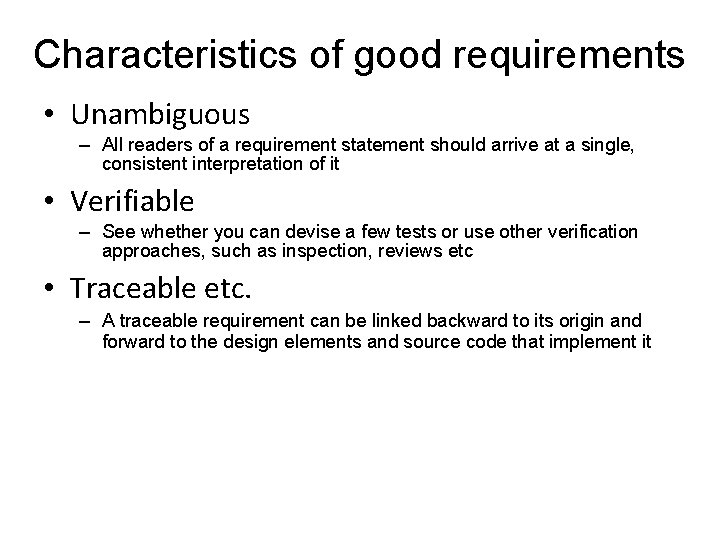 Characteristics of good requirements

• Unambiguous
– All readers of a requirement statement should arrive at a single, consistent interpretation of it

• Verifiable
– See whether you can devise a few tests or use other verification approaches, such as inspection, reviews etc

• Traceable etc.
– A traceable requirement can be linked backward to its origin and forward to the design elements and source code that implement it